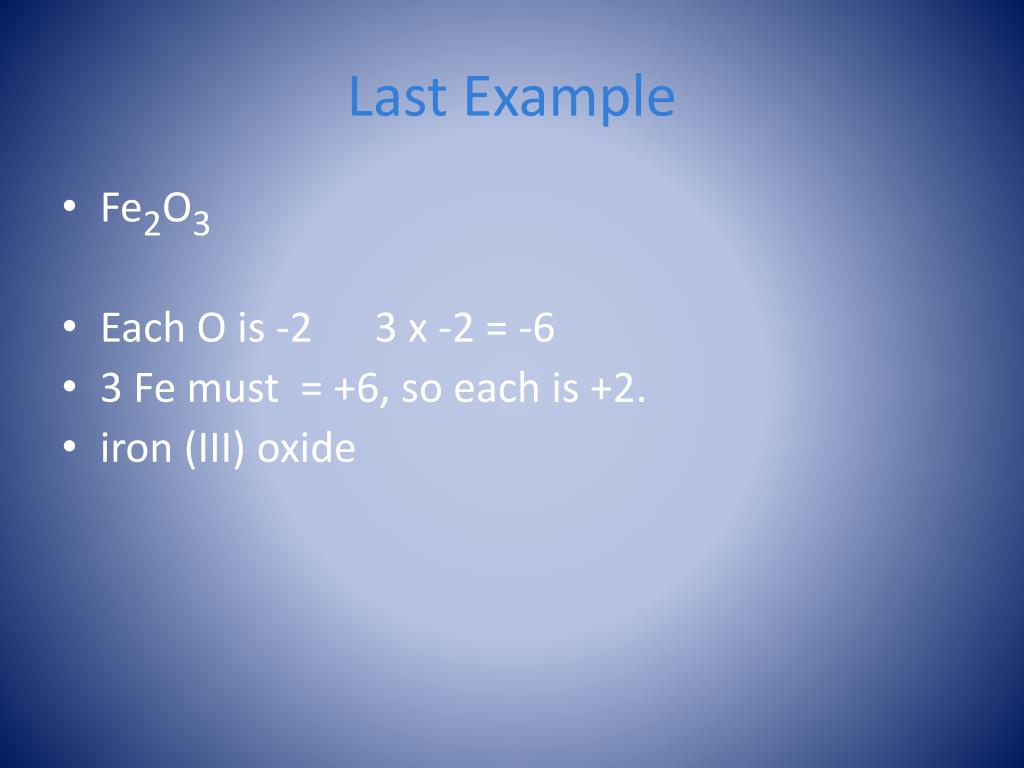 Last Example

• $Fe_2O_3$

• Each O is -2 3 x -2 = -6
• 3 Fe must = +6, so each is +2.
• iron (III) oxide